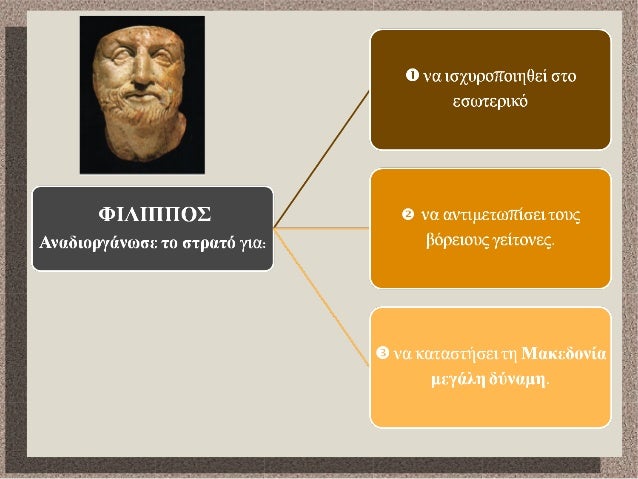 ΦΙΛΙΠΠΟΣ
Αναδιοργάνωσε το στρατό για:

❶ να ισχυροποιηθεί στο εσωτερικό

❷ να αντιμετωπίσει τους βόρειους γείτονες.

❸ να καταστήσει τη Μακεδονία μεγάλη δύναμη.